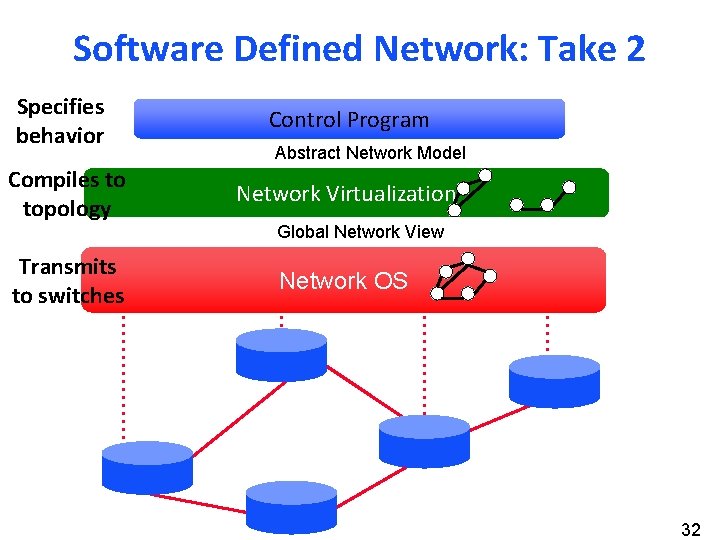 Software Defined Network: Take 2

Specifies behavior

Control Program

Abstract Network Model

Compiles to topology

Network Virtualization

Global Network View

Transmits to switches

Network OS

32